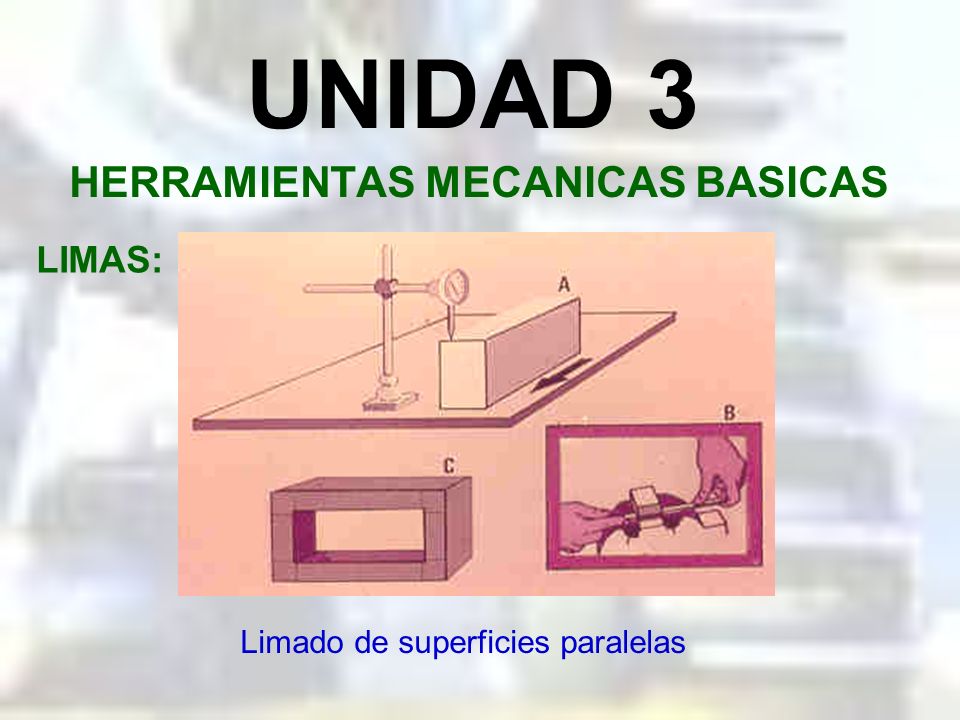 UNIDAD 3

HERRAMIENTAS MECANICAS BASICAS

LIMAS:

A

B

C

Limado de superficies paralelas